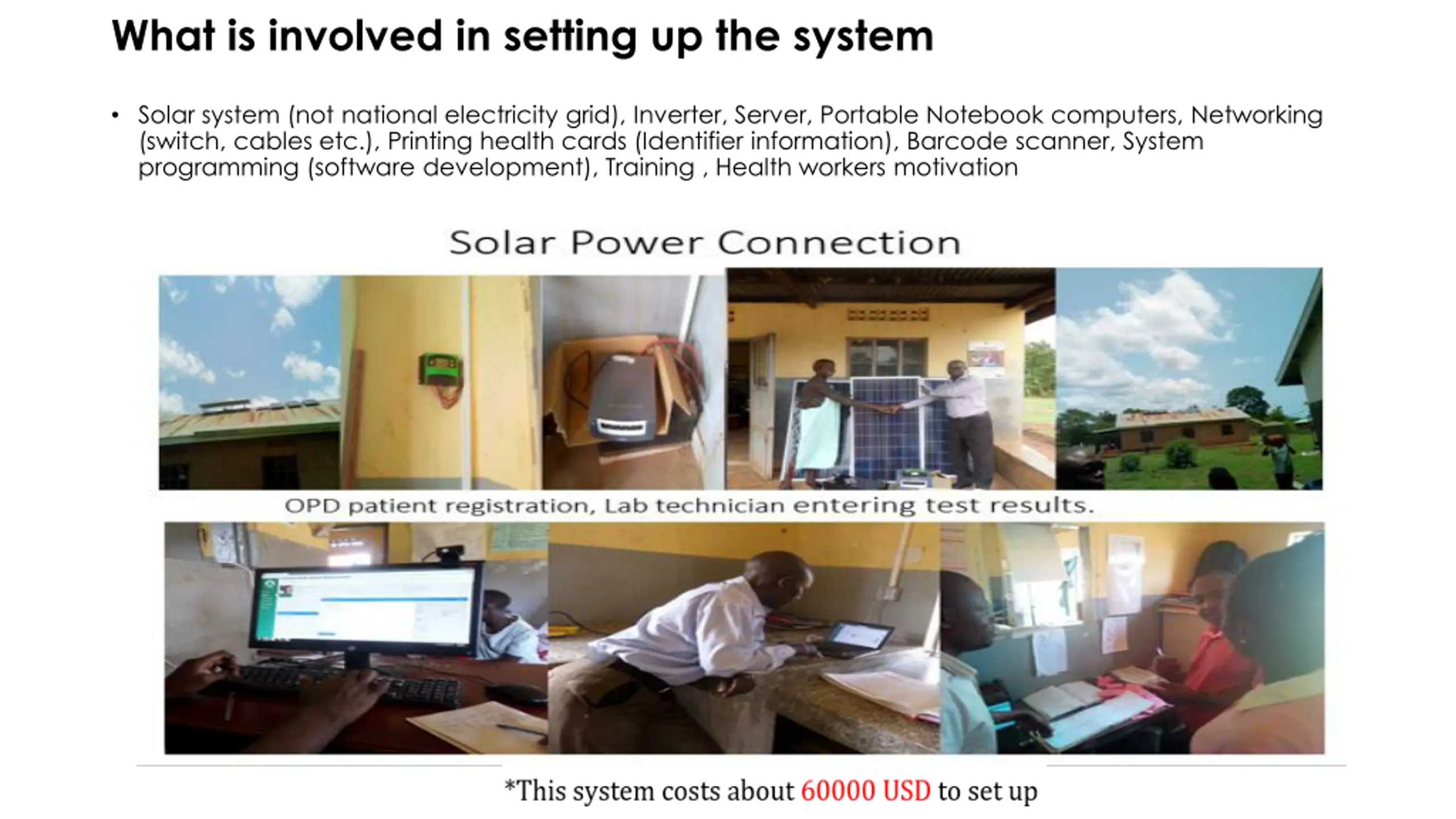 What is involved in setting up the system

• Solar system (not national electricity grid), Inverter, Server, Portable Notebook computers, Networking (switch, cables etc.), Printing health cards (Identifier information), Barcode scanner, System programming (software development), Training , Health workers motivation

Solar Power Connection

OPD patient registration, Lab technician entering test results.

*This system costs about 60000 USD to set up